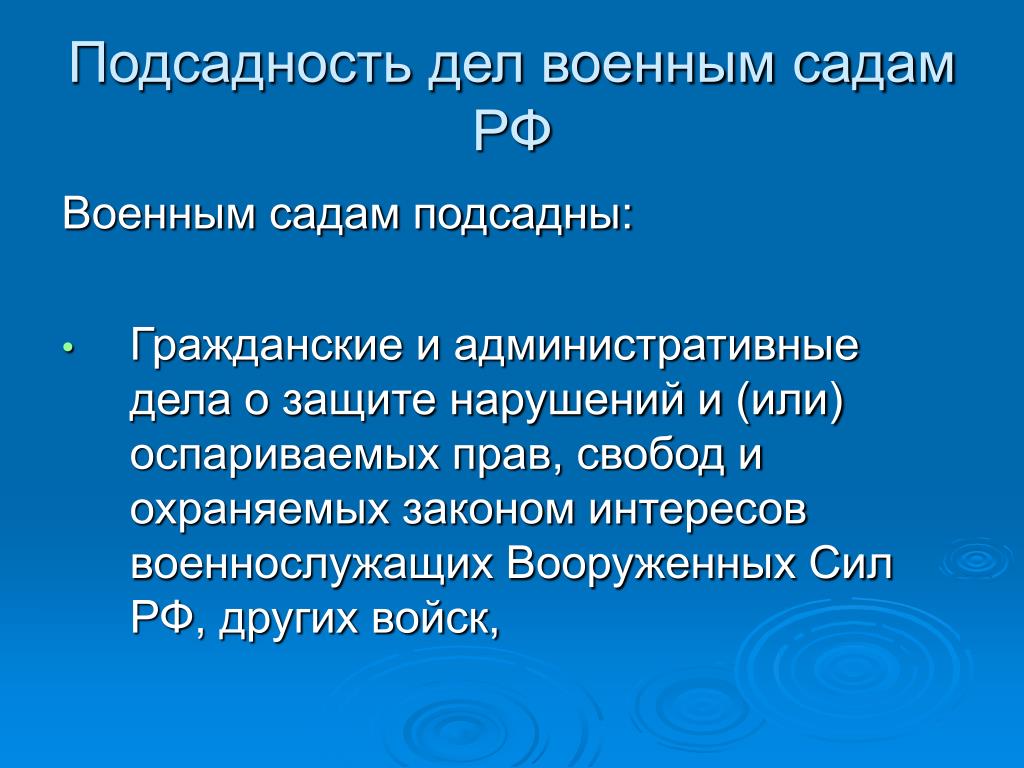 Подсадность дел военным садам РФ

Военным садам подсадны:

• Гражданские и административные дела о защите нарушений и (или) оспариваемых прав, свобод и охраняемых законом интересов военнослужащих Вооруженных Сил РФ, других войск,